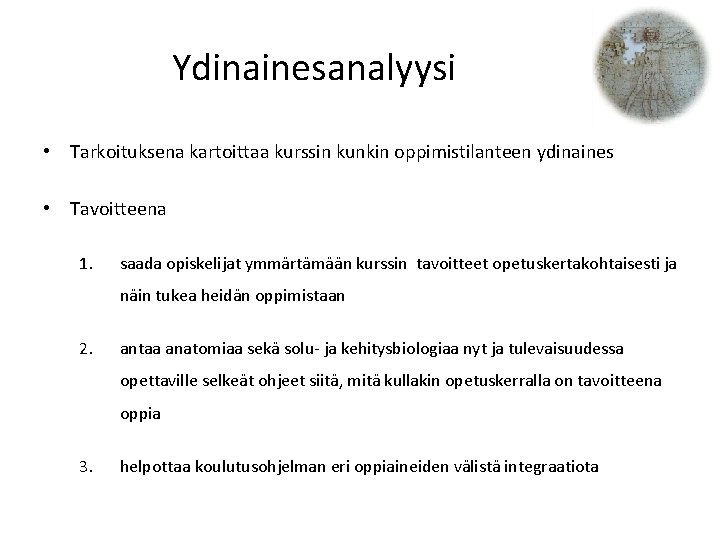 Ydinainesanalyysi

• Tarkoituksena kartoittaa kurssin kunkin oppimistilanteen ydinaines

• Tavoitteena

1. saada opiskelijat ymmärtämään kurssin tavoitteet opetuskertakohtaisesti ja näin tukea heidän oppimistaan

2. antaa anatomiaa sekä solu- ja kehitysbiologiaa nyt ja tulevaisuudessa opettaville selkeät ohjeet siitä, mitä kullakin opetuskerralla on tavoitteena oppia

3. helpottaa koulutusohjelman eri oppiaineiden välistä integraatiota